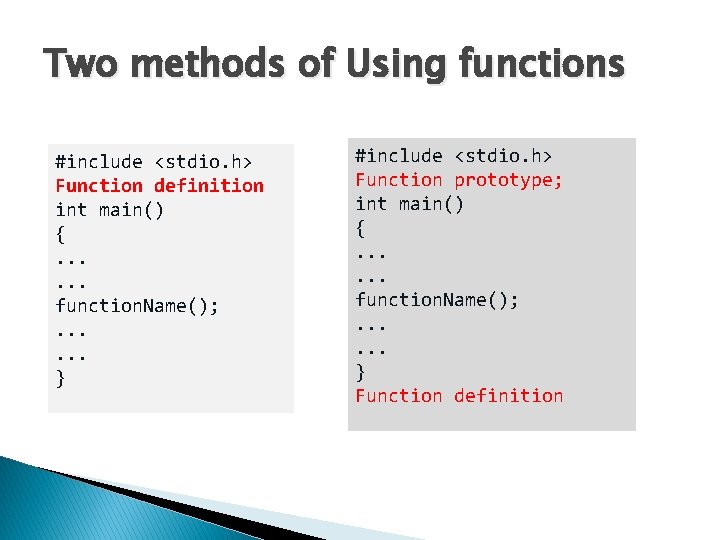 Two methods of Using functions

#include <stdio.h>
Function definition
int main()
{
...
...
functionName();
...
...
}

#include <stdio.h>
Function prototype;
int main()
{
...
...
functionName();
...
...
}
Function definition